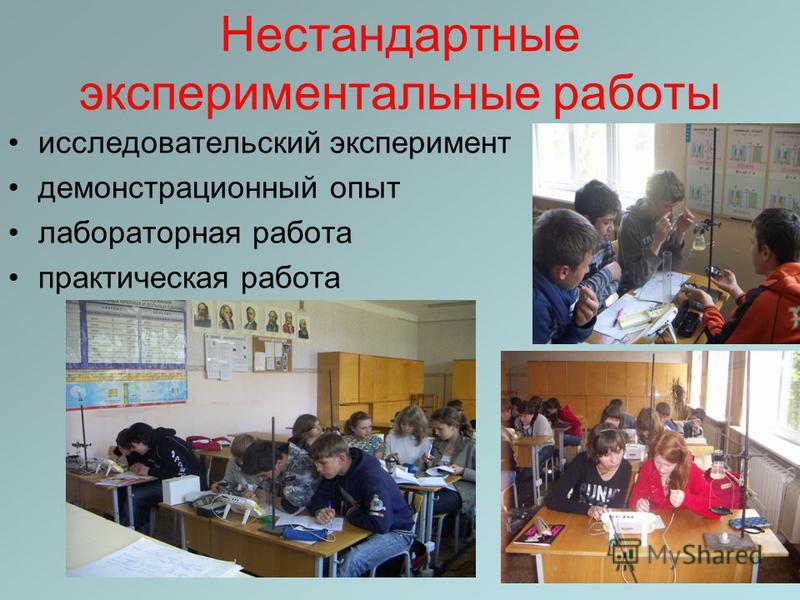 Нестандартные экспериментальные работы

• исследовательский эксперимент
• демонстрационный опыт
• лабораторная работа
• практическая работа

MyShared